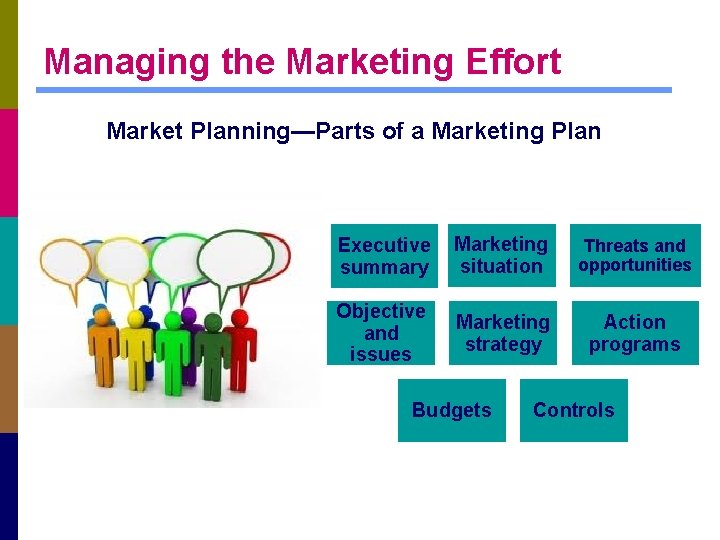 Managing the Marketing Effort

Market Planning—Parts of a Marketing Plan

Executive summary

Marketing situation

Threats and opportunities

Objective and issues

Marketing strategy

Action programs

Budgets

Controls